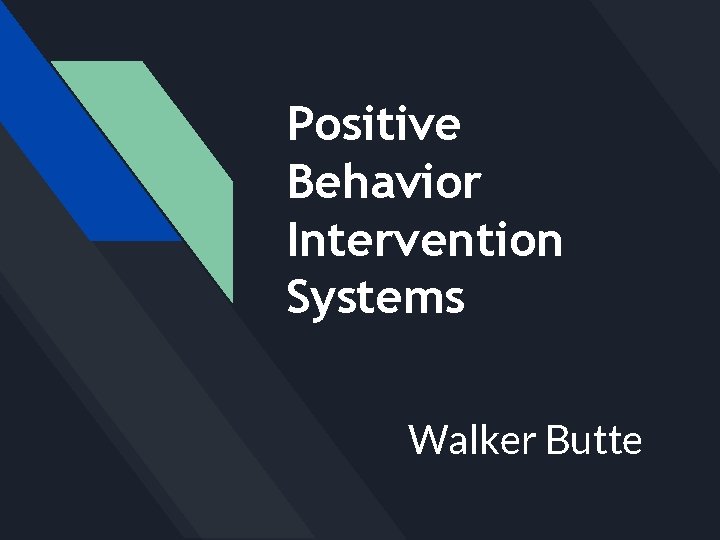 Positive Behavior Intervention Systems

Walker Butte